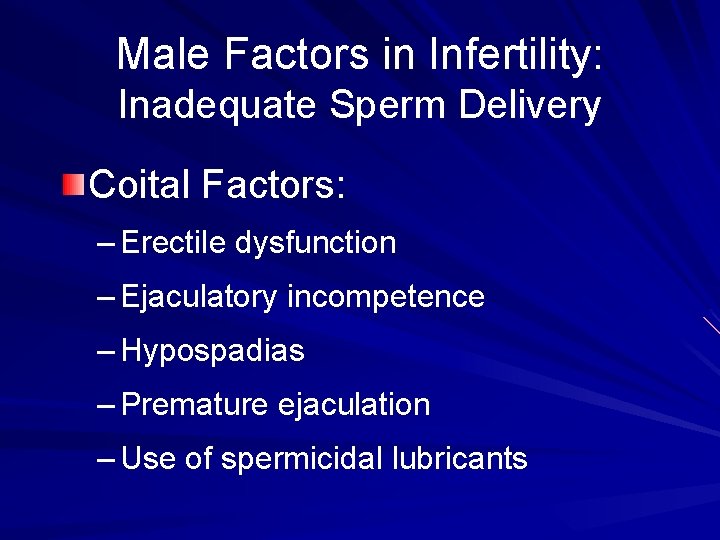 Male Factors in Infertility:
Inadequate Sperm Delivery

Coital Factors:
– Erectile dysfunction
– Ejaculatory incompetence
– Hypospadias
– Premature ejaculation
– Use of spermicidal lubricants